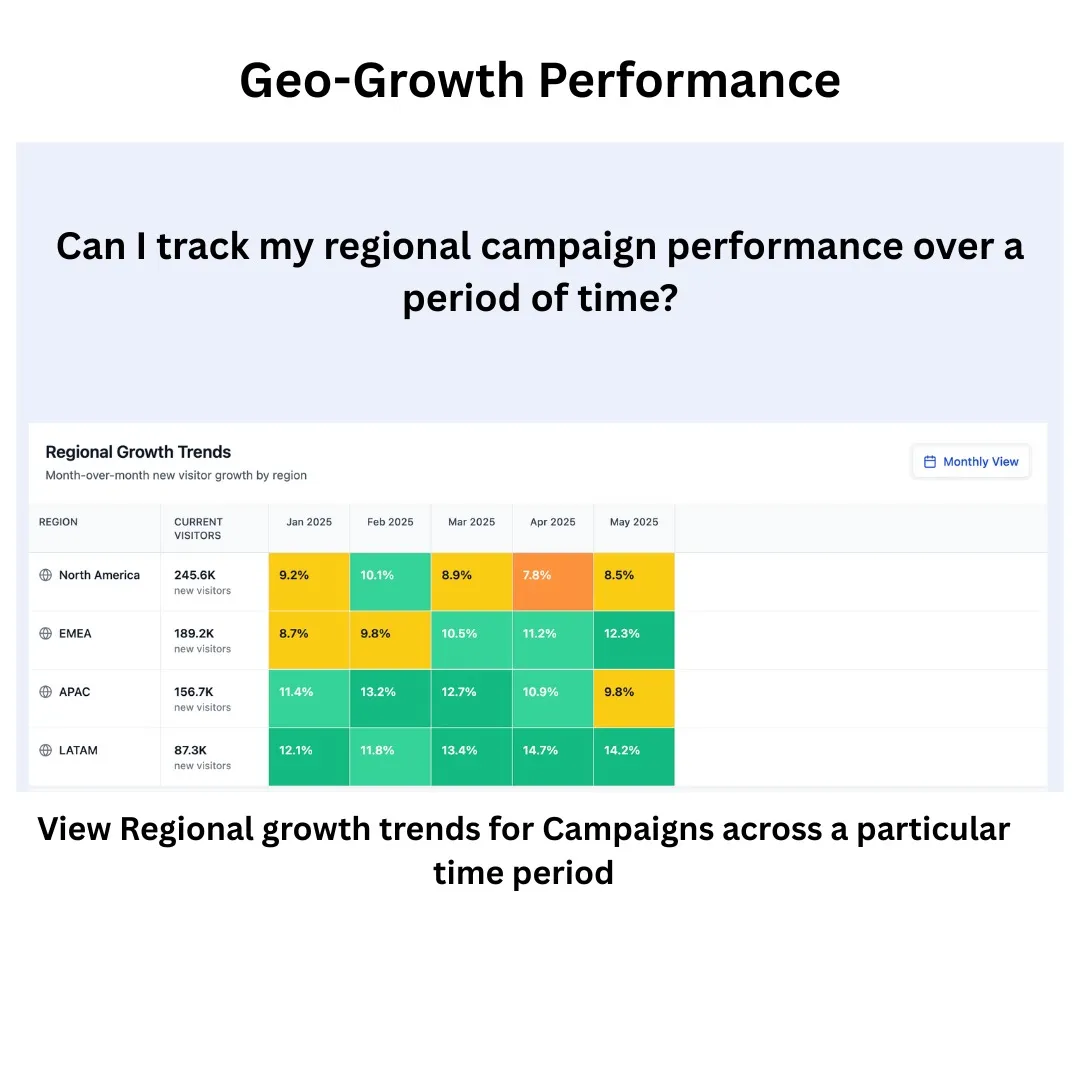 Geo-Growth Performance

Can I track my regional campaign performance over a period of time?

Regional Growth Trends
Month-over-month new visitor growth by region

Monthly View

| REGION | CURRENT VISITORS | Jan 2025 | Feb 2025 | Mar 2025 | Apr 2025 | May 2025 |
|---|---|---|---|---|---|---|
| North America | 245.6K new visitors | 9.2% | 10.1% | 8.9% | 7.8% | 8.5% |
| EMEA | 189.2K new visitors | 8.7% | 9.8% | 10.5% | 11.2% | 12.3% |
| APAC | 156.7K new visitors | 11.4% | 13.2% | 12.7% | 10.9% | 9.8% |
| LATAM | 87.3K new visitors | 12.1% | 11.8% | 13.4% | 14.7% | 14.2% |

View Regional growth trends for Campaigns across a particular time period